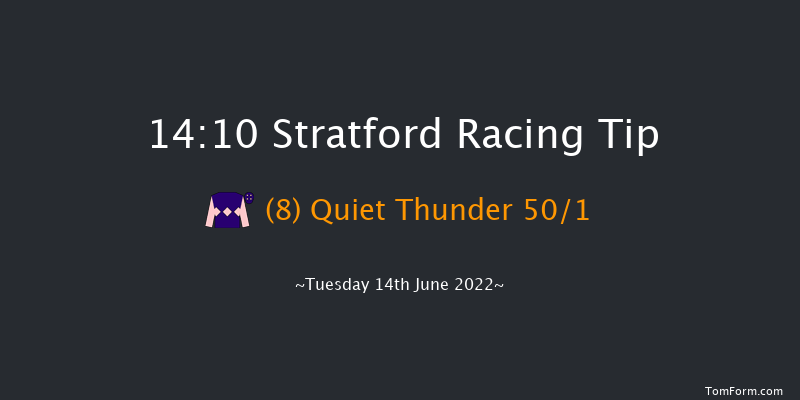 14:10 Stratford Racing Tip

(8) Quiet Thunder 50/1

~Tuesday 14th June 2022~

TomForm.com